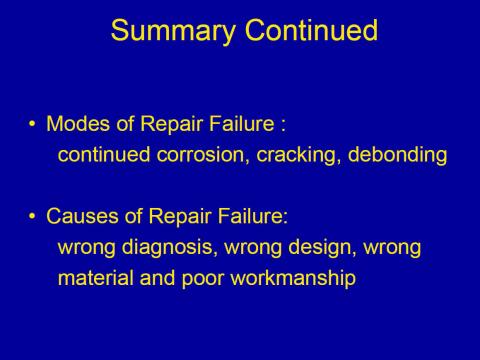 Summary Continued

• Modes of Repair Failure :
continued corrosion, cracking, debonding

• Causes of Repair Failure:
wrong diagnosis, wrong design, wrong material and poor workmanship